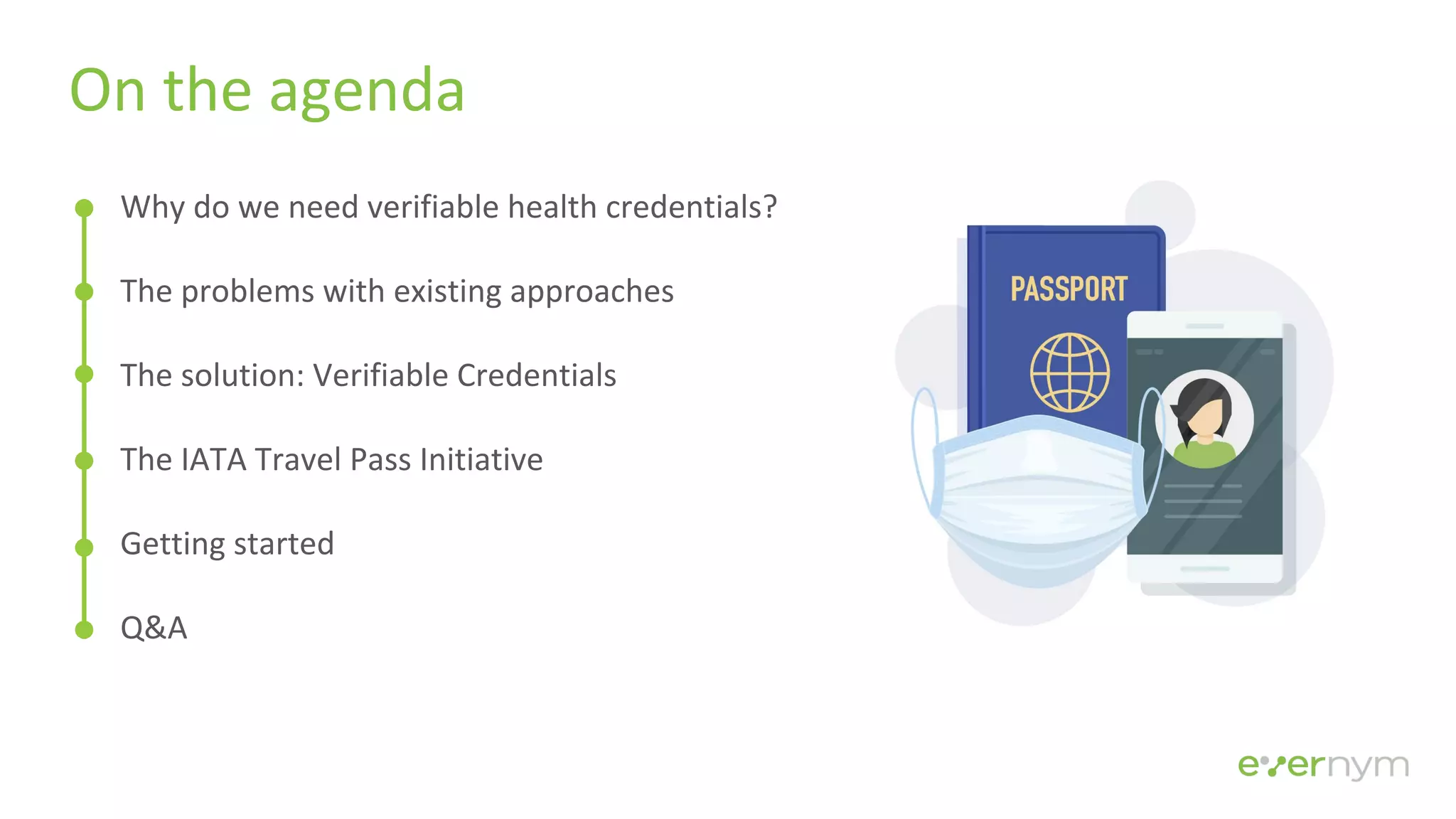 On the agenda

Why do we need verifiable health credentials?

The problems with existing approaches

The solution: Verifiable Credentials

The IATA Travel Pass Initiative

Getting started

Q&A

PASSPORT

evernym